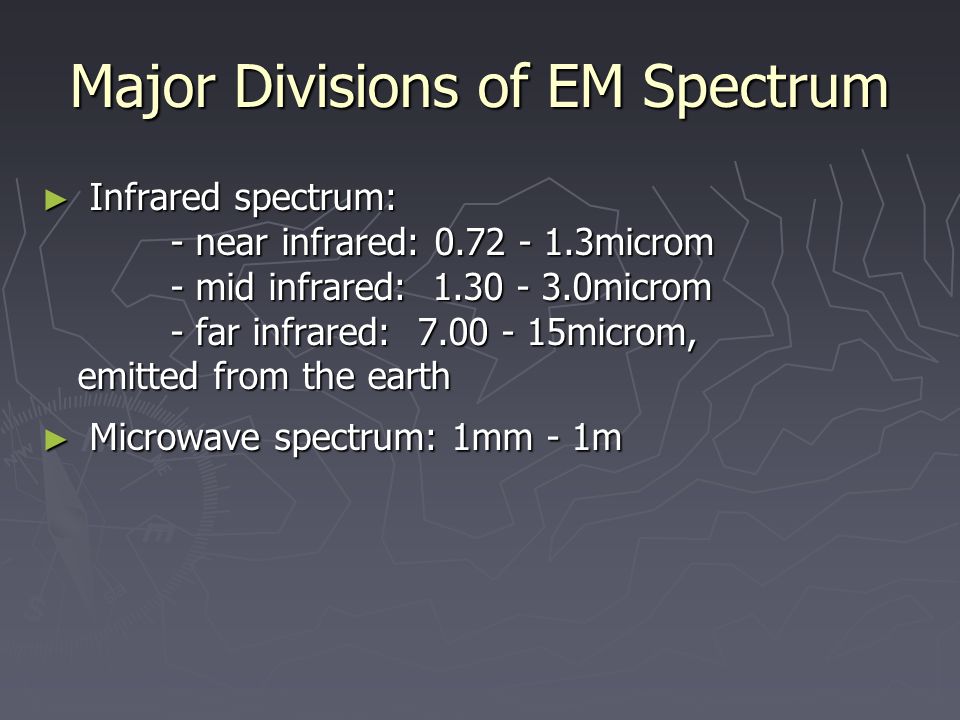 Major Divisions of EM Spectrum

► Infrared spectrum:
- near infrared: 0.72 - 1.3microm
- mid infrared: 1.30 - 3.0microm
- far infrared: 7.00 - 15microm, emitted from the earth

► Microwave spectrum: 1mm - 1m